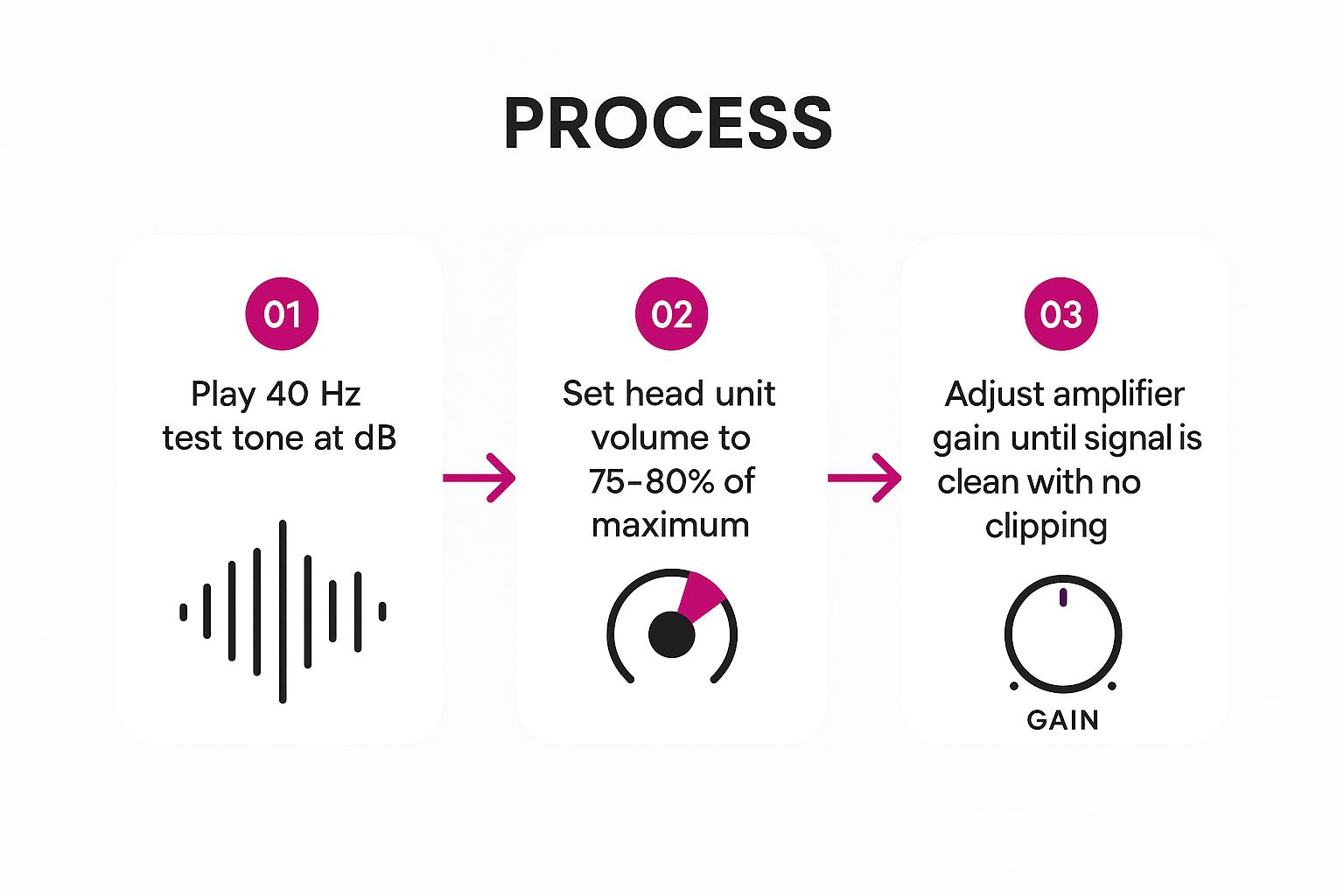 PROCESS

01

Play 40 Hz test tone at dB

02

Set head unit volume to 75–80% of maximum

03

Adjust amplifier gain until signal is clean with no clipping

GAIN